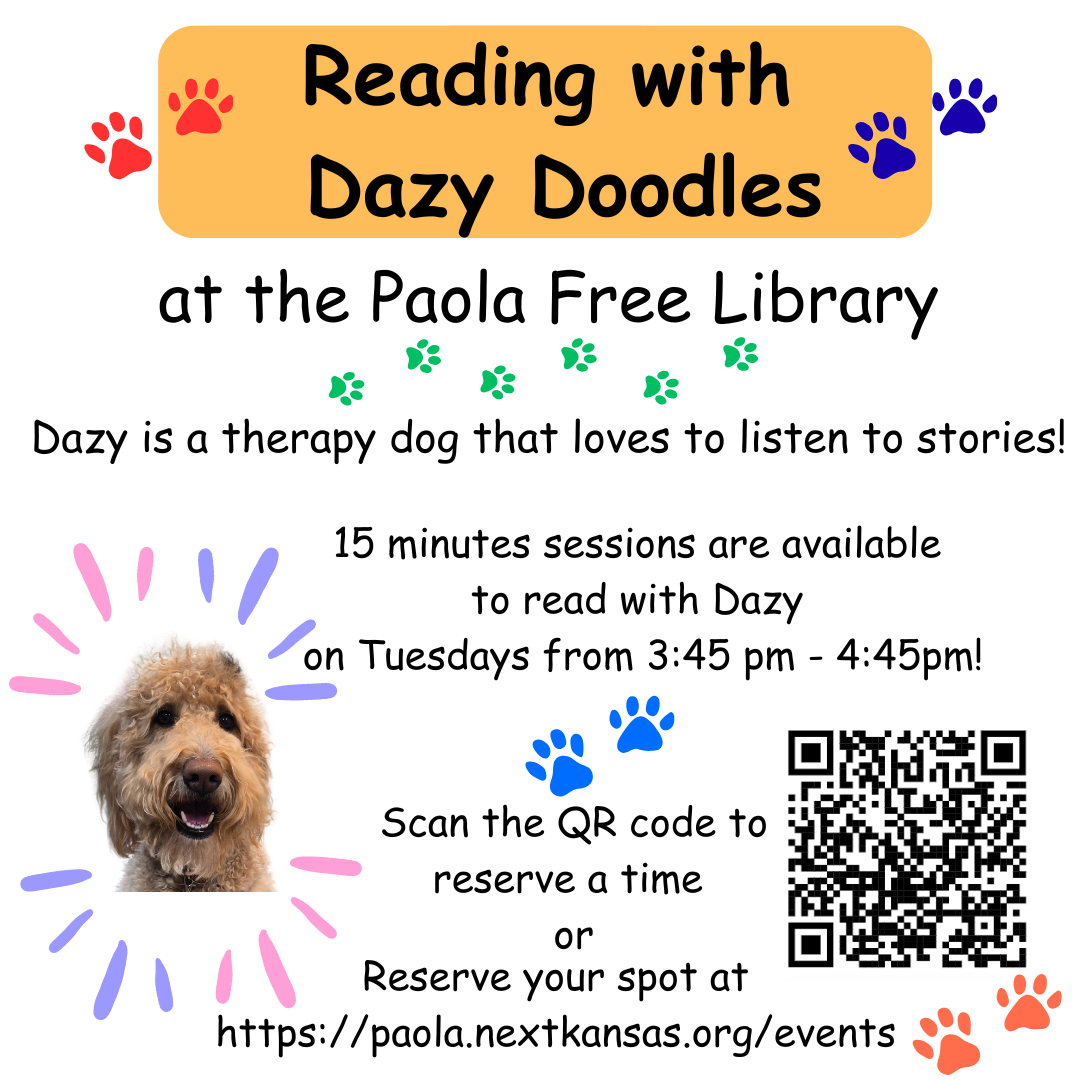 Reading with Dazy Doodles

at the Paola Free Library

Dazy is a therapy dog that loves to listen to stories!

15 minutes sessions are available to read with Dazy on Tuesdays from 3:45 pm - 4:45pm!

Scan the QR code to reserve a time
or
Reserve your spot at
https://paola.nextkansas.org/events